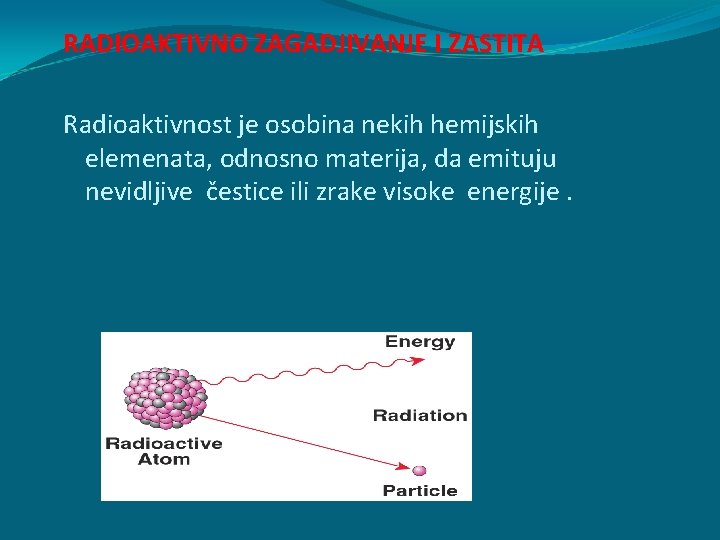 RADIOAKTIVNO ZAGADJIVANJE I ZASTITA

Radioaktivnost je osobina nekih hemijskih elemenata, odnosno materija, da emituju nevidljive čestice ili zrake visoke energije .

Energy

Radiation

Radioactive Atom

Particle